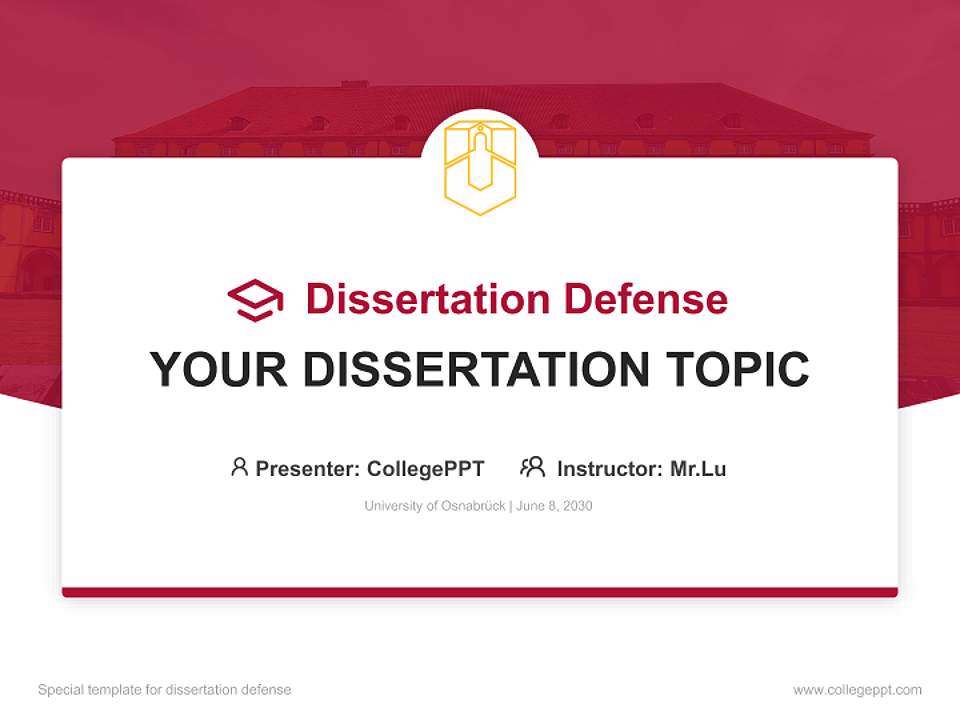 Dissertation Defense

YOUR DISSERTATION TOPIC

Presenter: CollegePPT Instructor: Mr.Lu

University of Osnabrück | June 8, 2030

Special template for dissertation defense

www.collegeppt.com